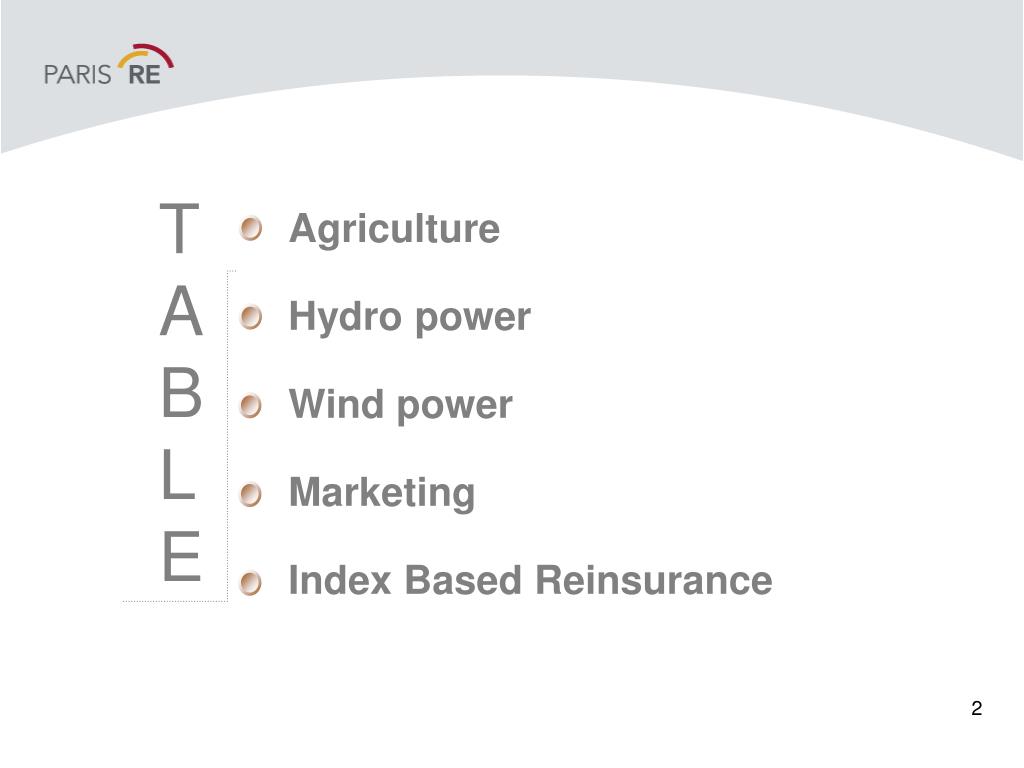 PARIS RE

T
A
B
L
E

Agriculture

Hydro power

Wind power

Marketing

Index Based Reinsurance

2